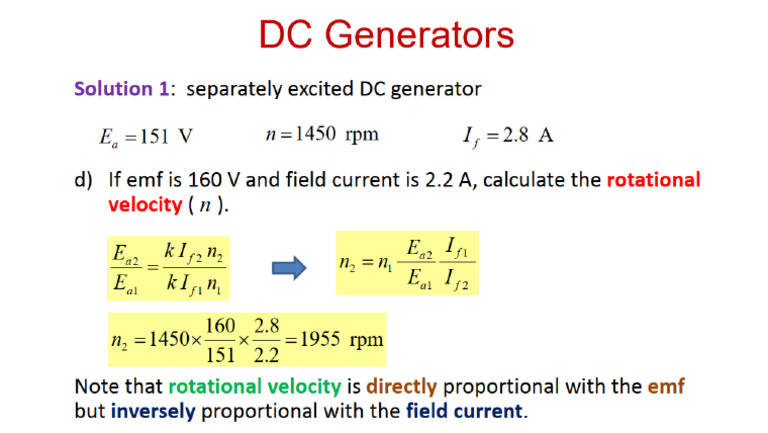 DC Generators

Solution 1: separately excited DC generator

$E_a = 151$ V $n = 1450$ rpm $I_f = 2.8$ A

d) If emf is 160 V and field current is 2.2 A, calculate the rotational velocity ( $n$ ).

$\frac{E_{a2}}{E_{a1}} = \frac{k I_{f2} n_2}{k I_{f1} n_1}$ $n_2 = n_1 \frac{E_{a2}}{E_{a1}} \frac{I_{f1}}{I_{f2}}$

$n_2 = 1450 \times \frac{160}{151} \times \frac{2.8}{2.2} = 1955$ rpm

Note that rotational velocity is directly proportional with the emf but inversely proportional with the field current.